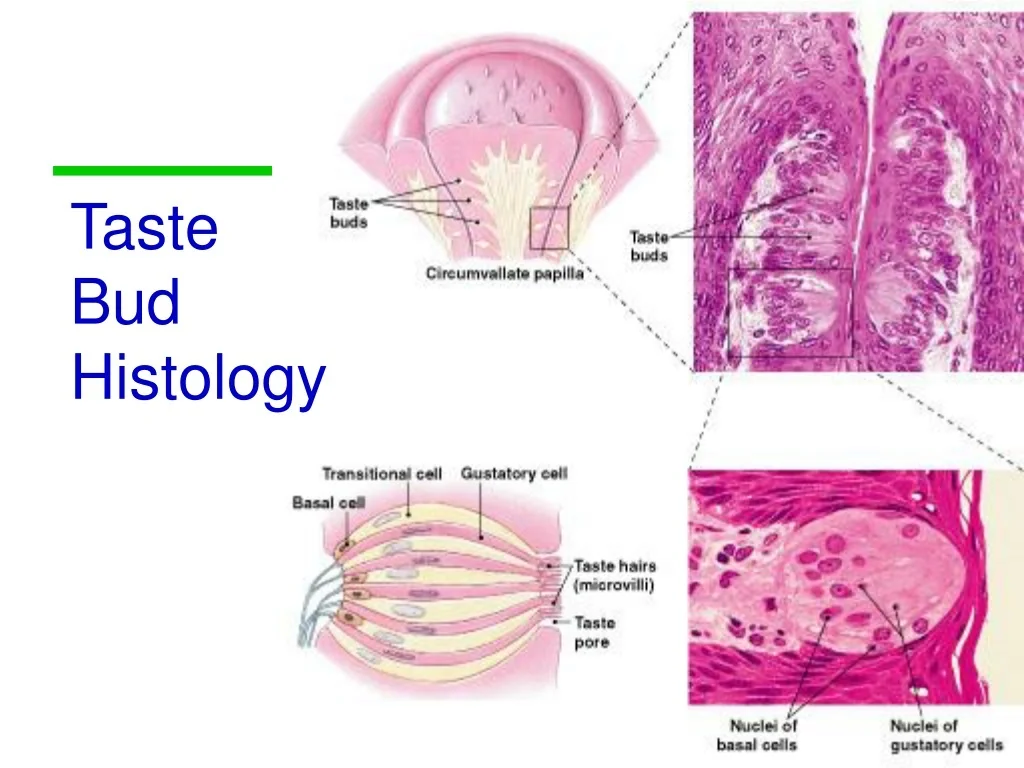 Taste Bud Histology

Taste buds

Circumvallate papilla

Taste buds

Transitional cell

Gustatory cell

Basal cell

Taste hairs (microvilli)

Taste pore

Nuclei of basal cells

Nuclei of gustatory cells